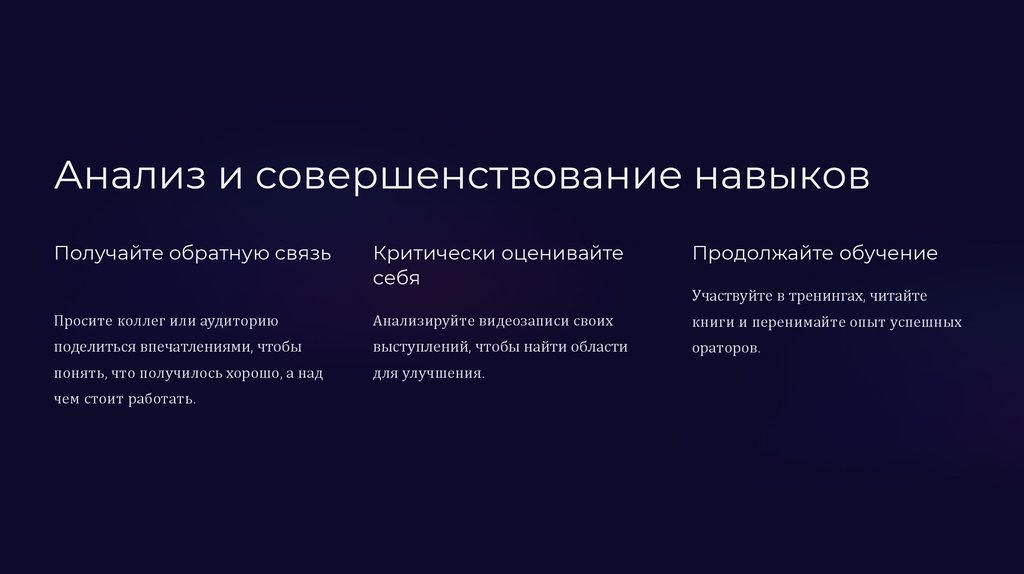 Анализ и совершенствование навыков

Получайте обратную связь

Просите коллег или аудиторию поделиться впечатлениями, чтобы понять, что получилось хорошо, а над чем стоит работать.

Критически оценивайте себя

Анализируйте видеозаписи своих выступлений, чтобы найти области для улучшения.

Продолжайте обучение

Участвуйте в тренингах, читайте книги и перенимайте опыт успешных ораторов.